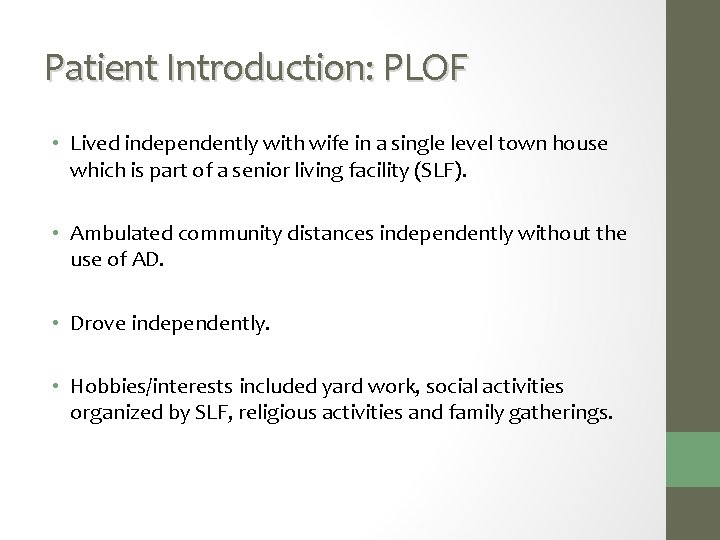 Patient Introduction: PLOF

• Lived independently with wife in a single level town house which is part of a senior living facility (SLF).

• Ambulated community distances independently without the use of AD.

• Drove independently.

• Hobbies/interests included yard work, social activities organized by SLF, religious activities and family gatherings.